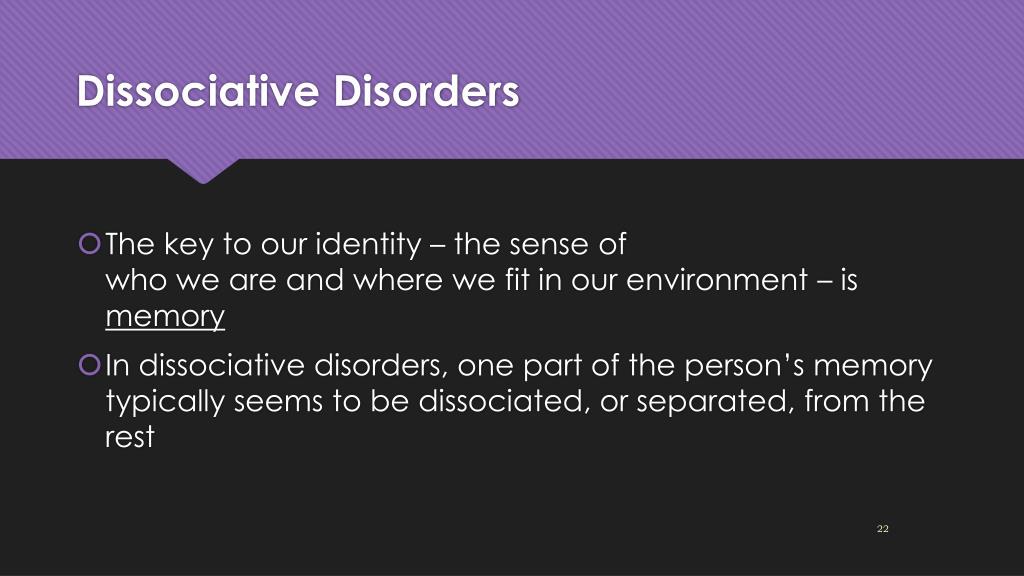 Dissociative Disorders

The key to our identity – the sense of who we are and where we fit in our environment – is memory

In dissociative disorders, one part of the person's memory typically seems to be dissociated, or separated, from the rest

22